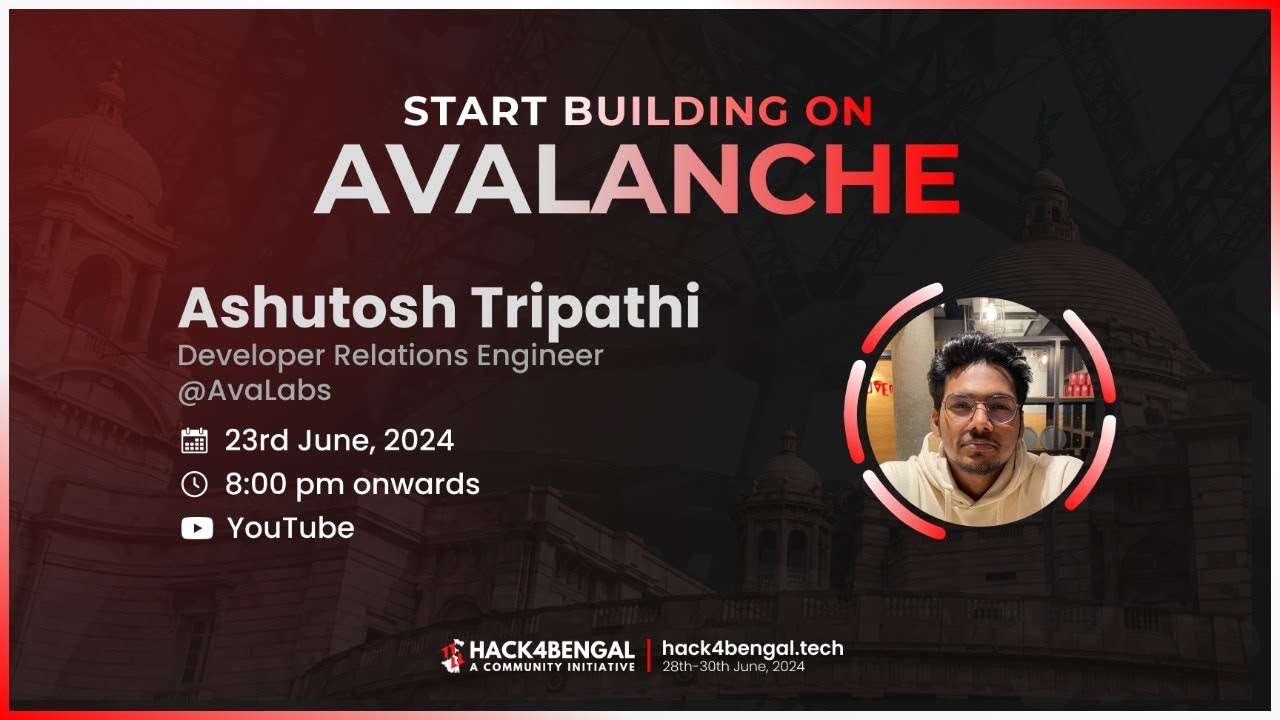 START BUILDING ON
AVALANCHE

Ashutosh Tripathi
Developer Relations Engineer
@AvaLabs

23rd June, 2024
8:00 pm onwards
YouTube

HACK4BENGAL
A COMMUNITY INITIATIVE
hack4bengal.tech
28th-30th June, 2024